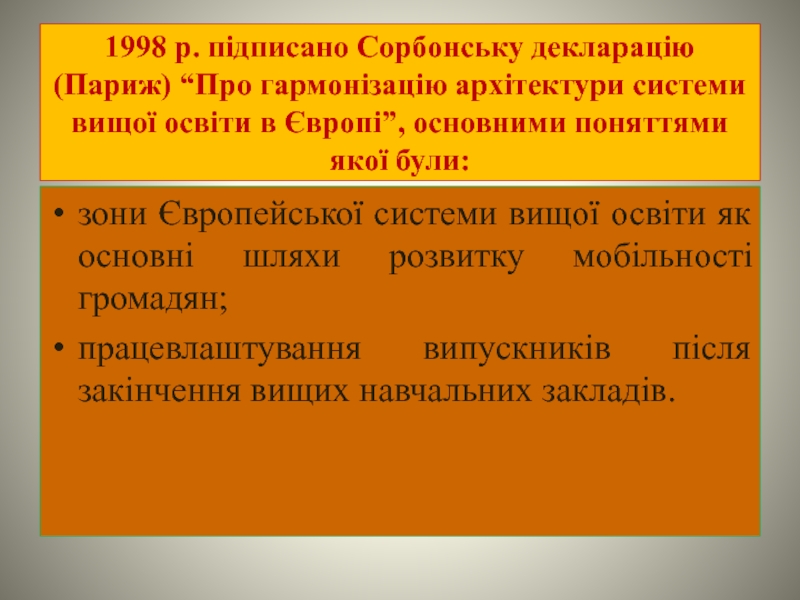 1998 р. підписано Сорбонську декларацію (Париж) “Про гармонізацію архітектури системи вищої освіти в Європі”, основними поняттями якої були:

• зони Європейської системи вищої освіти як основні шляхи розвитку мобільності громадян;
• працевлаштування випускників після закінчення вищих навчальних закладів.